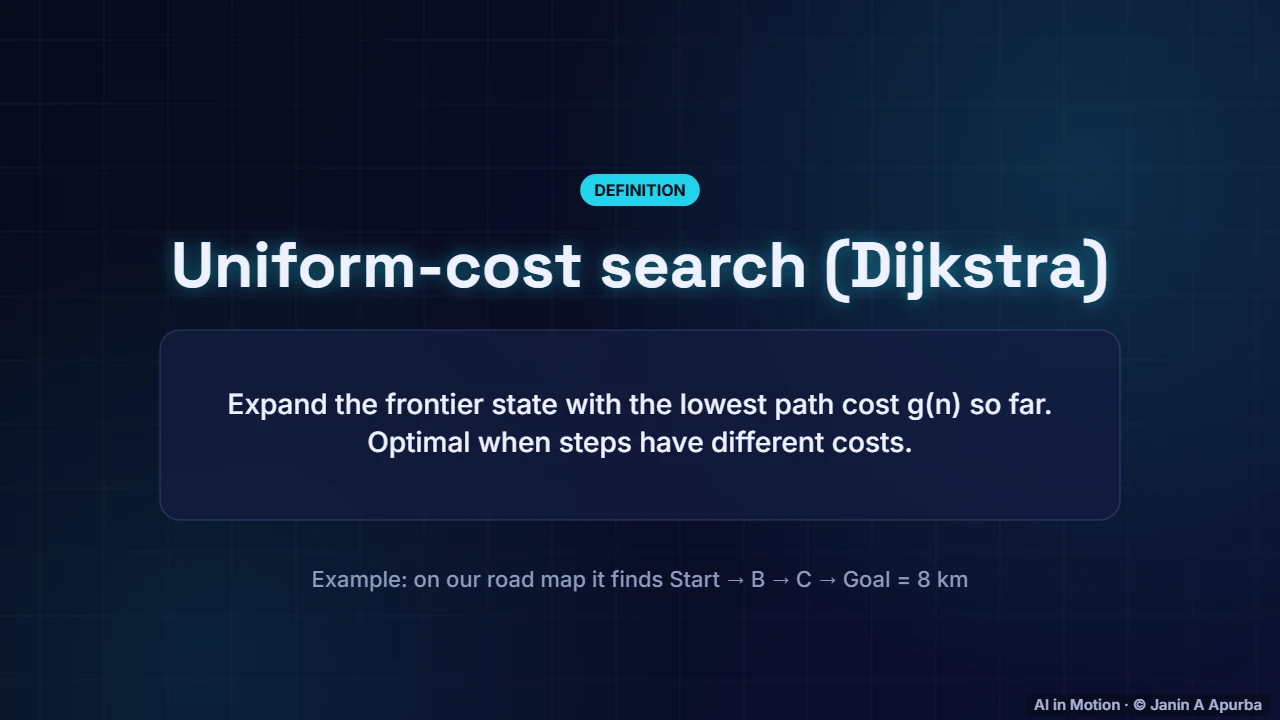 DEFINITION

Uniform-cost search (Dijkstra)

Expand the frontier state with the lowest path cost g(n) so far. Optimal when steps have different costs.

Example: on our road map it finds Start → B → C → Goal = 8 km

AI in Motion · © Janin A Apurba